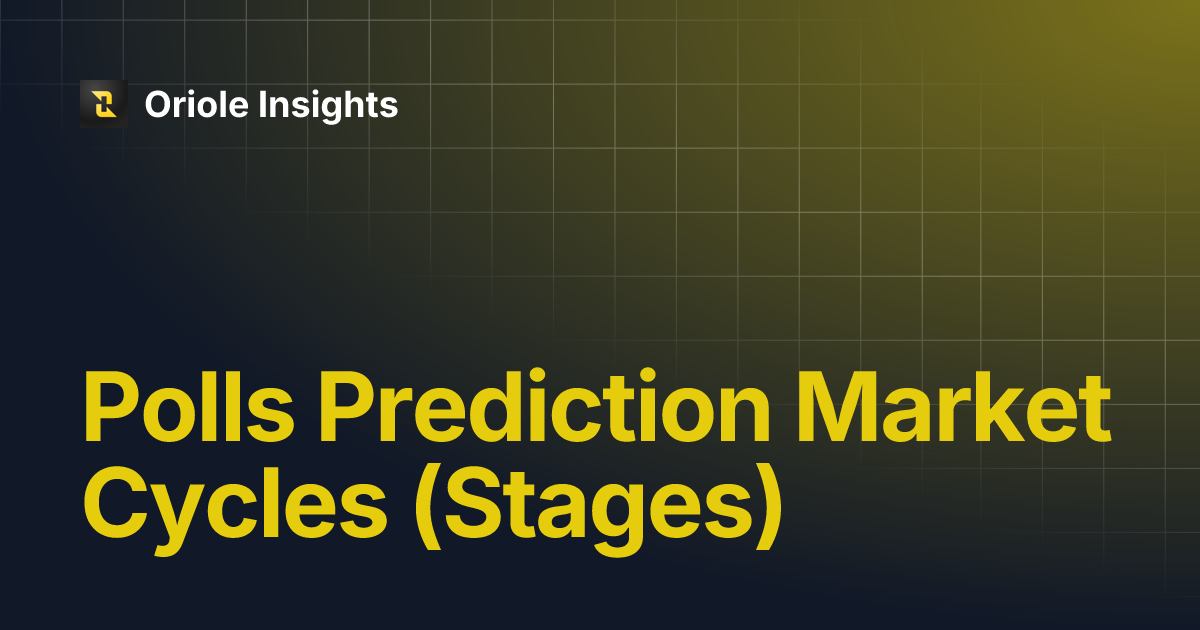 Oriole Insights

Polls Prediction Market Cycles (Stages)